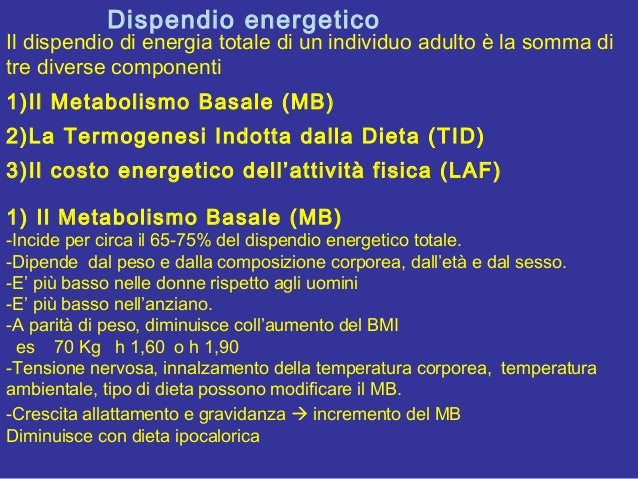 Dispendio energetico

Il dispendio di energia totale di un individuo adulto è la somma di tre diverse componenti

1)Il Metabolismo Basale (MB)

2)La Termogenesi Indotta dalla Dieta (TID)

3)Il costo energetico dell'attività fisica (LAF)

1) Il Metabolismo Basale (MB)

-Incide per circa il 65-75% del dispendio energetico totale.
-Dipende dal peso e dalla composizione corporea, dall'età e dal sesso.
-E' più basso nelle donne rispetto agli uomini
-E' più basso nell'anziano.
-A parità di peso, diminuisce coll'aumento del BMI
es 70 Kg h 1,60 o h 1,90
-Tensione nervosa, innalzamento della temperatura corporea, temperatura ambientale, tipo di dieta possono modificare il MB.
-Crescita allattamento e gravidanza → incremento del MB
Diminuisce con dieta ipocalorica